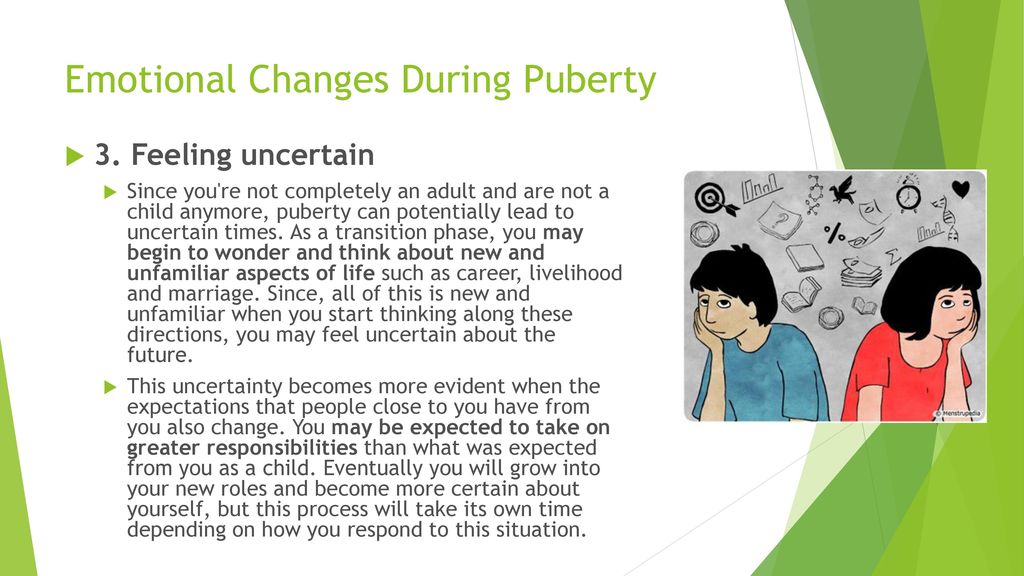 Emotional Changes During Puberty

3. Feeling uncertain

Since you're not completely an adult and are not a child anymore, puberty can potentially lead to uncertain times. As a transition phase, you may begin to wonder and think about new and unfamiliar aspects of life such as career, livelihood and marriage. Since, all of this is new and unfamiliar when you start thinking along these directions, you may feel uncertain about the future.

This uncertainty becomes more evident when the expectations that people close to you have from you also change. You may be expected to take on greater responsibilities than what was expected from you as a child. Eventually you will grow into your new roles and become more certain about yourself, but this process will take its own time depending on how you respond to this situation.

© Menstrupedia